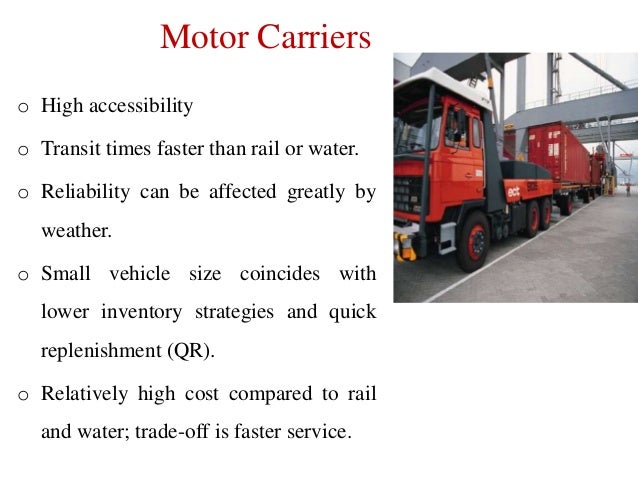 Motor Carriers

o High accessibility

o Transit times faster than rail or water.

o Reliability can be affected greatly by weather.

o Small vehicle size coincides with lower inventory strategies and quick replenishment (QR).

o Relatively high cost compared to rail and water; trade-off is faster service.

ect